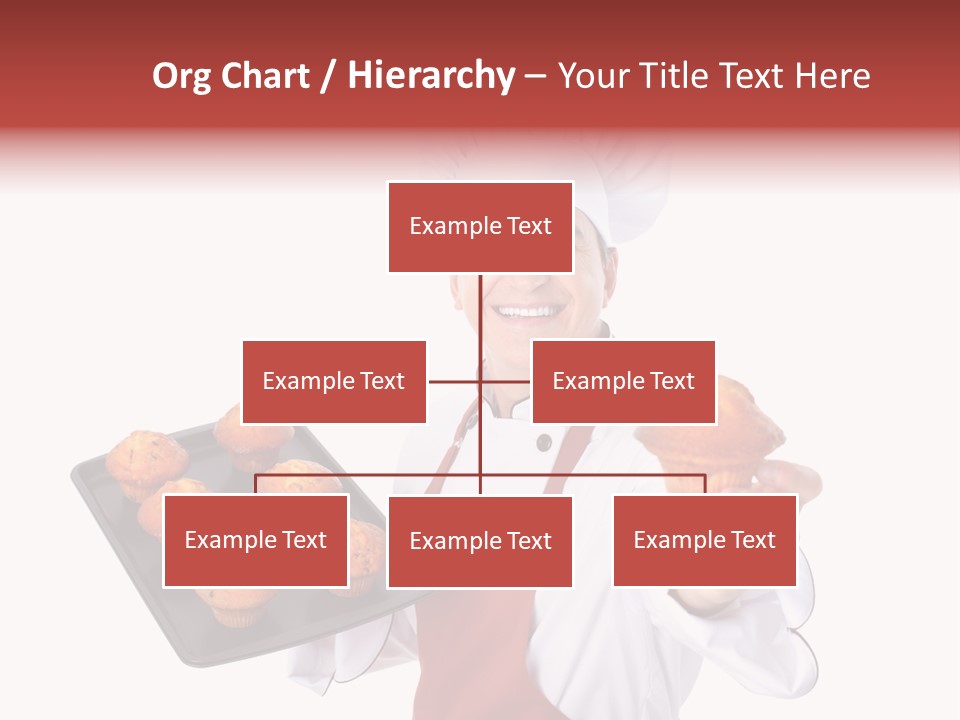 Org Chart / Hierarchy – Your Title Text Here

Example Text

Example Text

Example Text

Example Text

Example Text

Example Text